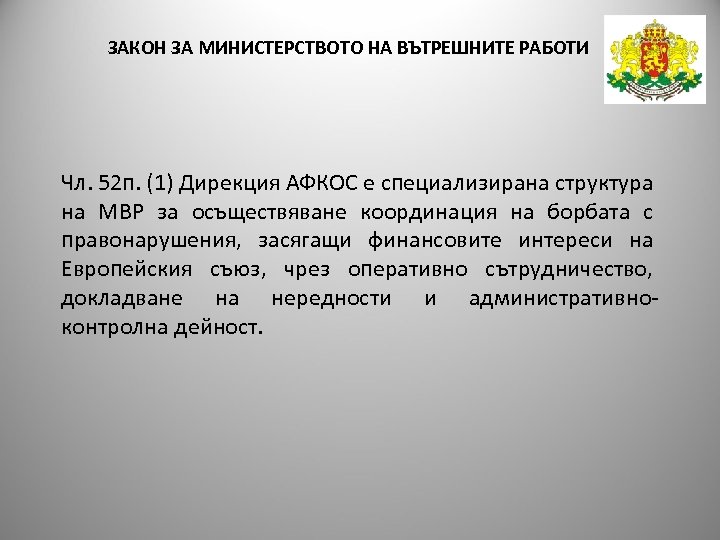 ЗАКОН ЗА МИНИСТЕРСТВОТО НА ВЪТРЕШНИТЕ РАБОТИ

Чл. 52п. (1) Дирекция АФКОС е специализирана структура на МВР за осъществяване координация на борбата с правонарушения, засягащи финансовите интереси на Европейския съюз, чрез оперативно сътрудничество, докладване на нередности и административно-контролна дейност.